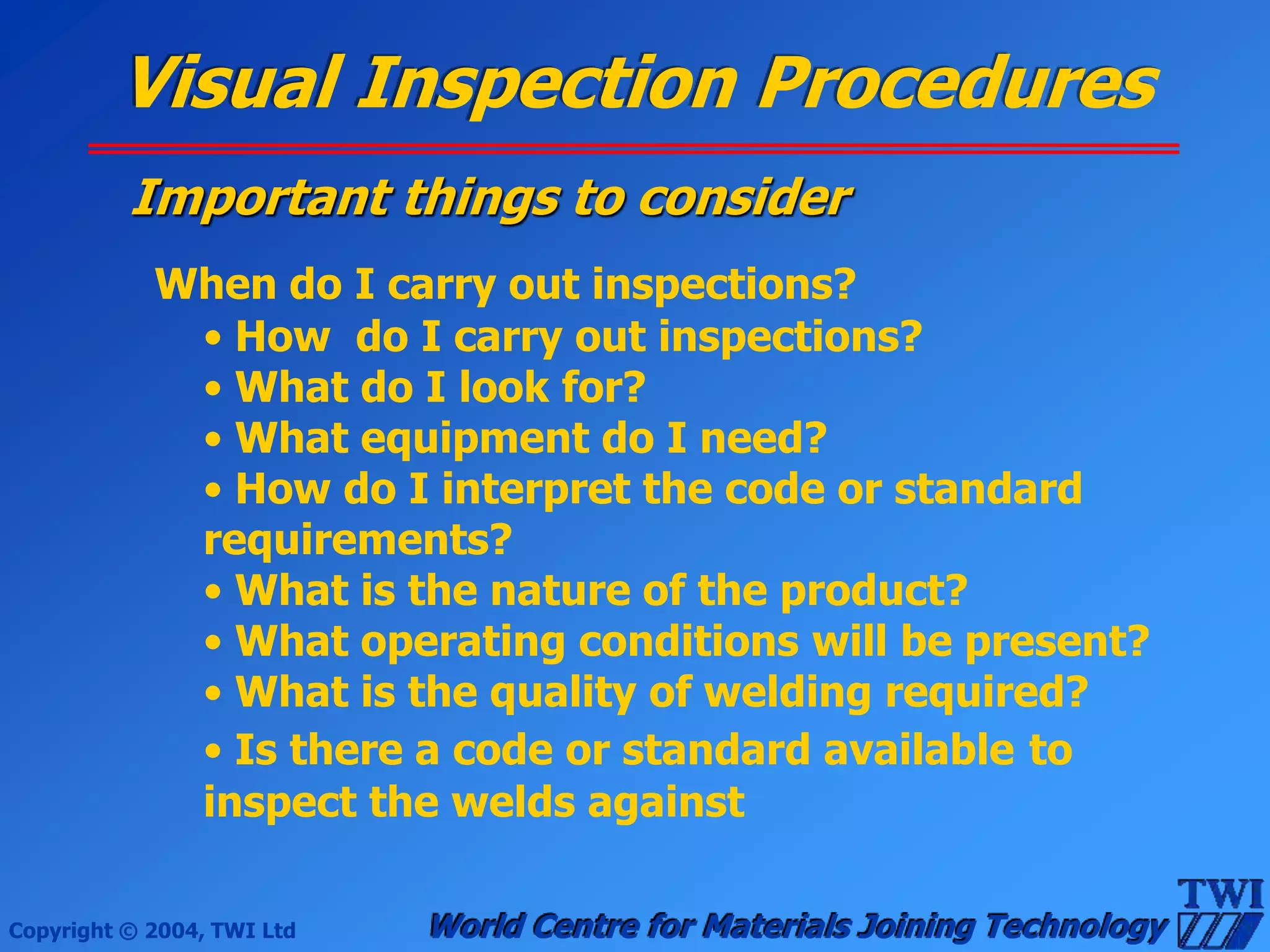 Visual Inspection Procedures

Important things to consider

When do I carry out inspections?

• How do I carry out inspections?
• What do I look for?
• What equipment do I need?
• How do I interpret the code or standard requirements?
• What is the nature of the product?
• What operating conditions will be present?
• What is the quality of welding required?
• Is there a code or standard available to inspect the welds against

Copyright © 2004, TWI Ltd

World Centre for Materials Joining Technology

TWI